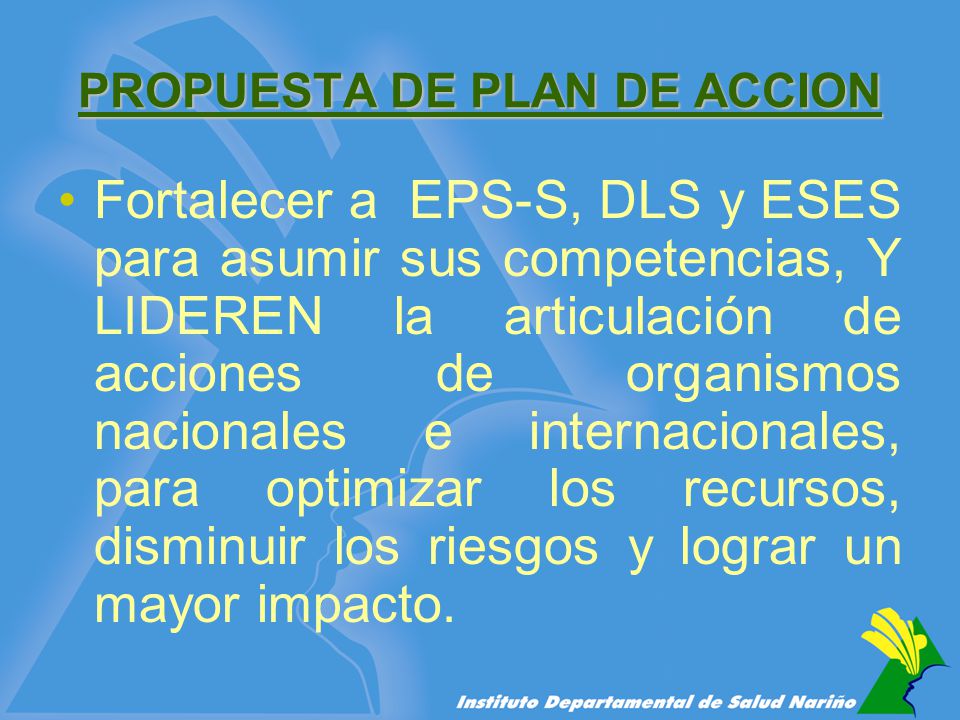 PROPUESTA DE PLAN DE ACCION

• Fortalecer a EPS-S, DLS y ESES para asumir sus competencias, Y LIDEREN la articulación de acciones de organismos nacionales e internacionales, para optimizar los recursos, disminuir los riesgos y lograr un mayor impacto.

Instituto Departamental de Salud Nariño